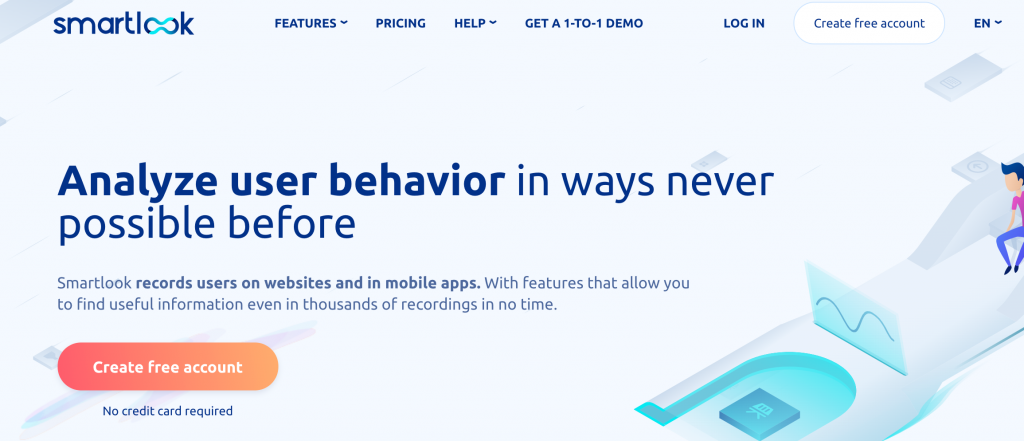 smartlook

FEATURES PRICING HELP GET A 1-TO-1 DEMO LOG IN Create free account EN

Analyze user behavior in ways never possible before

Smartlook records users on websites and in mobile apps. With features that allow you to find useful information even in thousands of recordings in no time.

Create free account

No credit card required